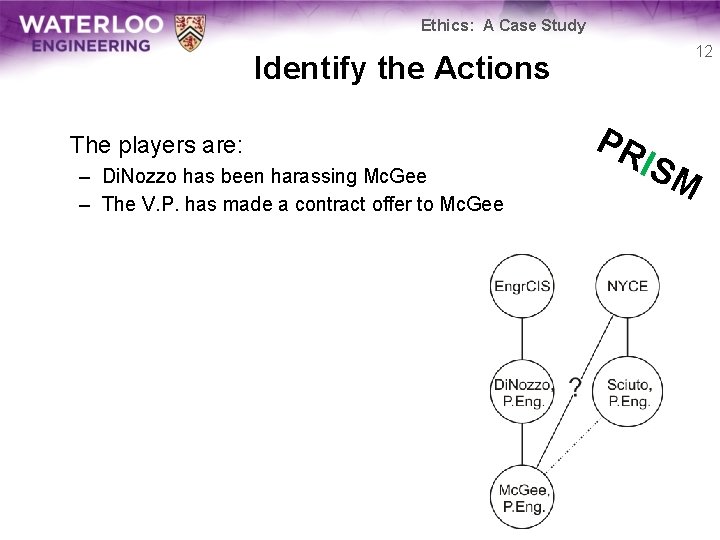 WATERLOO ENGINEERING

Ethics: A Case Study

12

Identify the Actions

The players are:

– DiNozzo has been harassing McGee

– The V.P. has made a contract offer to McGee

PRISM

EngrCIS

NYCE

DiNozzo, P.Eng.

?

Sciuto, P.Eng.

McGee, P.Eng.